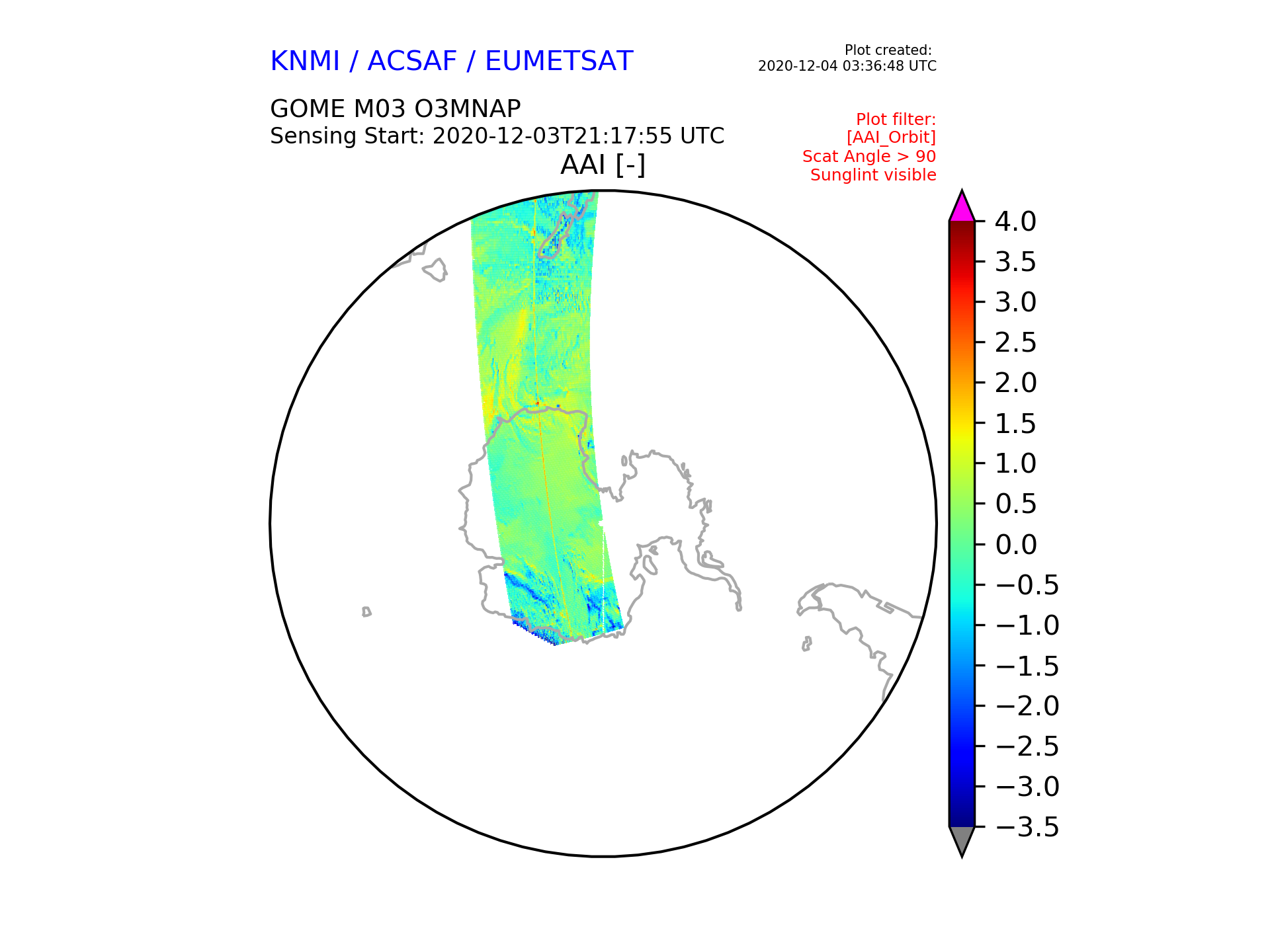 KNMI / ACSAF / EUMETSAT

Plot created:
2020-12-04 03:36:48 UTC

GOME M03 O3MNAP
Sensing Start: 2020-12-03T21:17:55 UTC

Plot filter:
[AAI_Orbit]
Scat Angle > 90
Sunglint visible

AAI [-]

4.0
3.5
3.0
2.5
2.0
1.5
1.0
0.5
0.0
−0.5
−1.0
−1.5
−2.0
−2.5
−3.0
−3.5